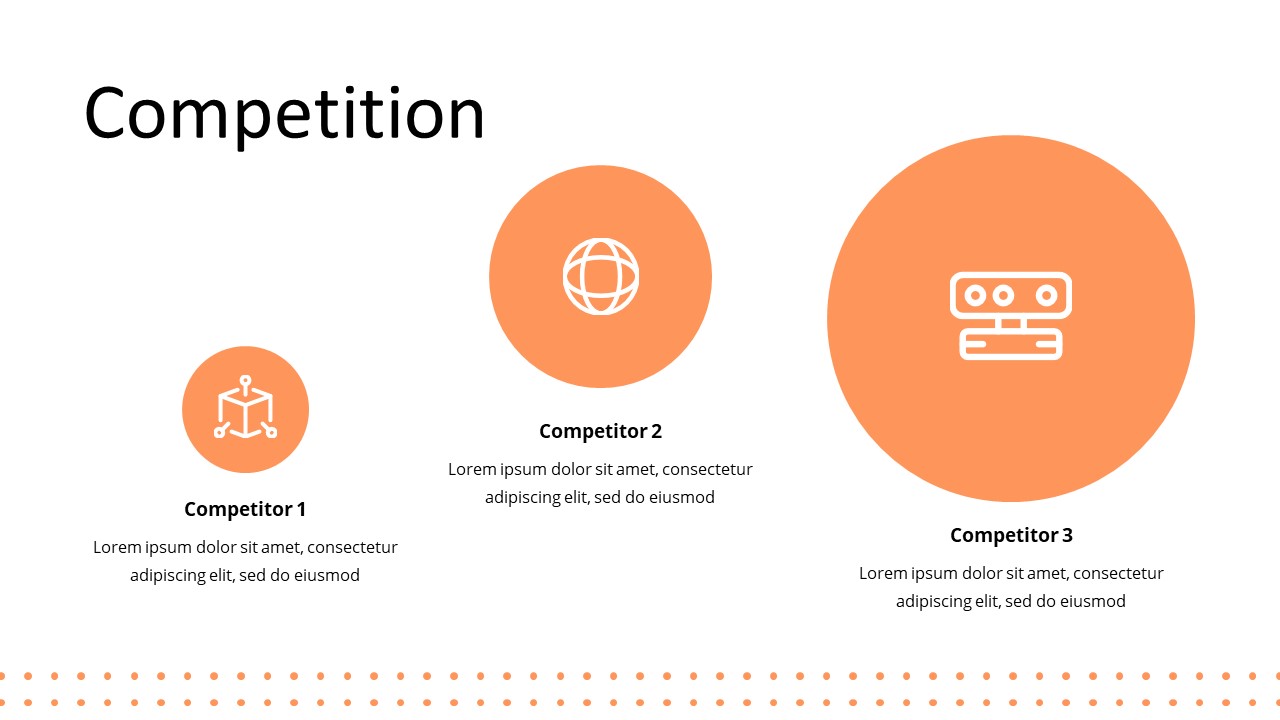 Competition

Competitor 1

Lorem ipsum dolor sit amet, consectetur adipiscing elit, sed do eiusmod

Competitor 2

Lorem ipsum dolor sit amet, consectetur adipiscing elit, sed do eiusmod

Competitor 3

Lorem ipsum dolor sit amet, consectetur adipiscing elit, sed do eiusmod